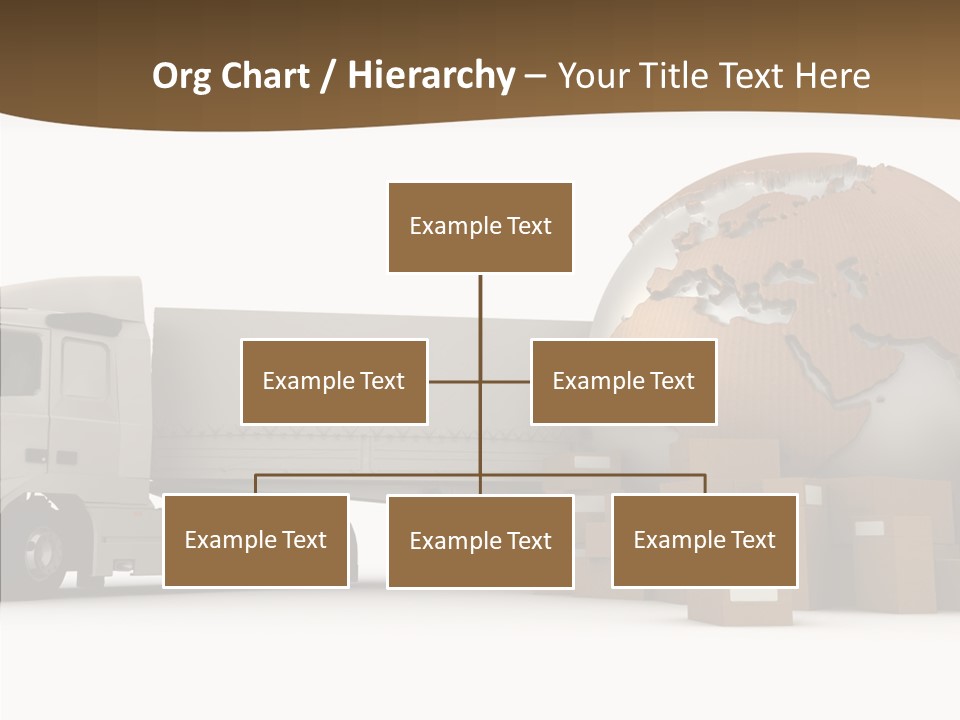 Org Chart / Hierarchy – Your Title Text Here

Example Text

Example Text

Example Text

Example Text

Example Text

Example Text